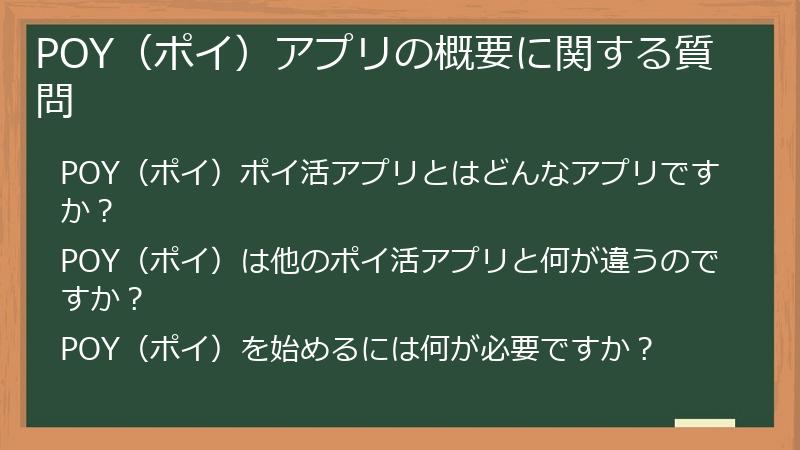 POY（ポイ）アプリの概要に関する質問

POY（ポイ）ポイ活アプリとはどんなアプリですか？

POY（ポイ）は他のポイ活アプリと何が違うのですか？

POY（ポイ）を始めるには何が必要ですか？